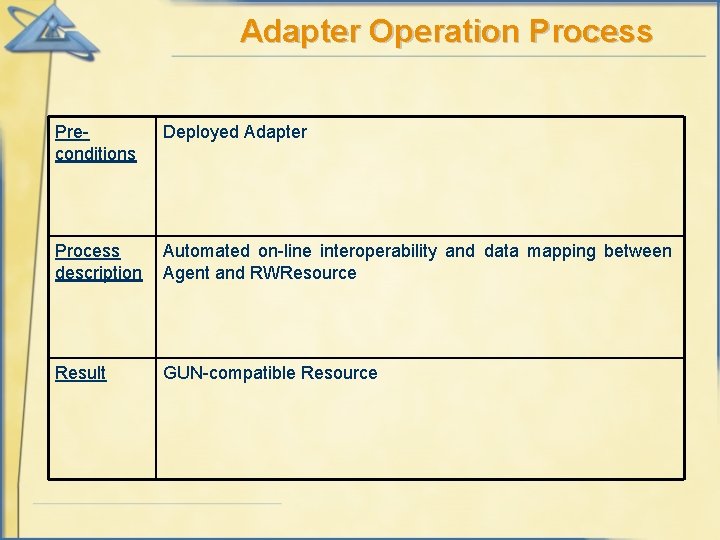 Adapter Operation Process

| Pre-conditions | Deployed Adapter |
|---|---|
| Process description | Automated on-line interoperability and data mapping between Agent and RWResource |
| Result | GUN-compatible Resource |